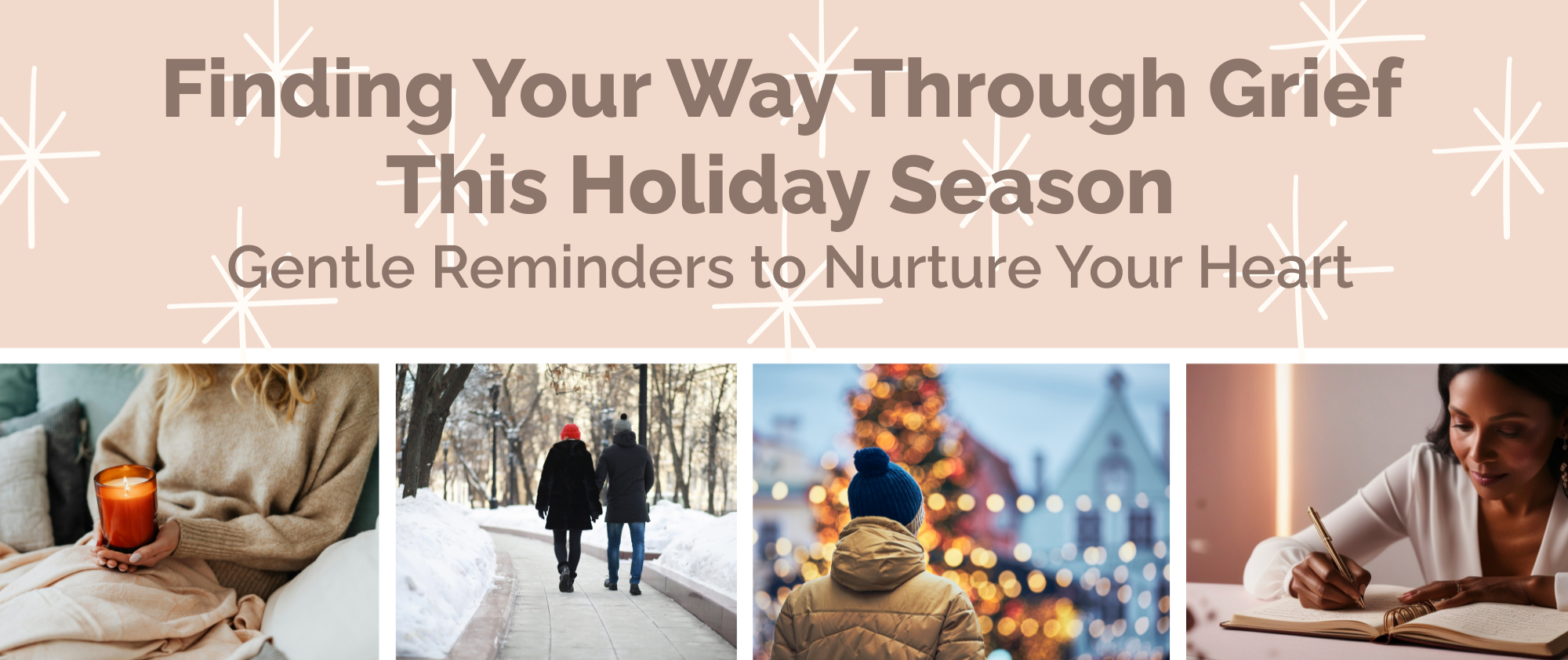 Finding Your Way Through Grief This Holiday Season

Gentle Reminders to Nurture Your Heart